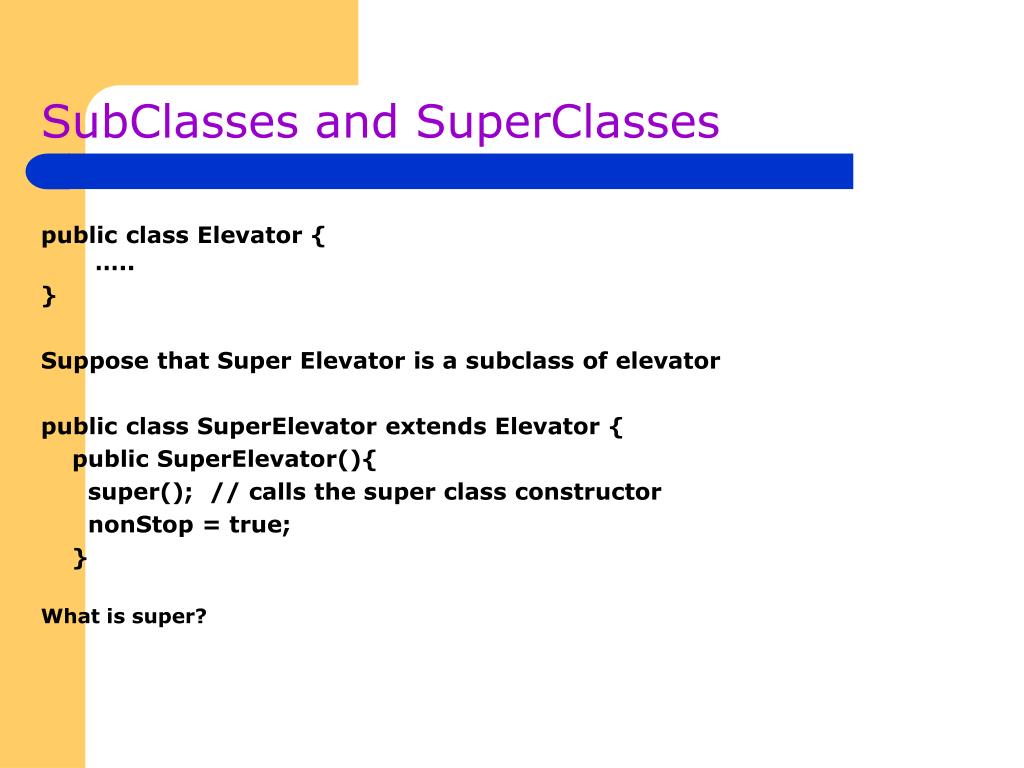 SubClasses and SuperClasses

public class Elevator {
.....
}

Suppose that Super Elevator is a subclass of elevator

public class SuperElevator extends Elevator {
public SuperElevator(){
super(); // calls the super class constructor
nonStop = true;
}

What is super?